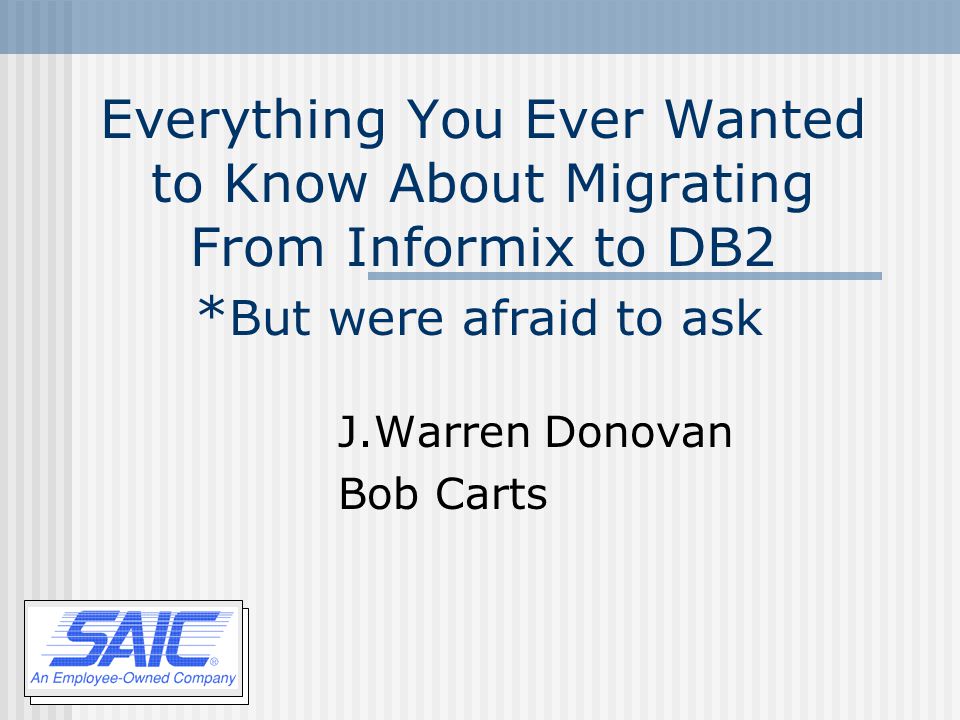 Everything You Ever Wanted to Know About Migrating From Informix to DB2

*But were afraid to ask

J.Warren Donovan
Bob Carts

SAIC®
An Employee-Owned Company